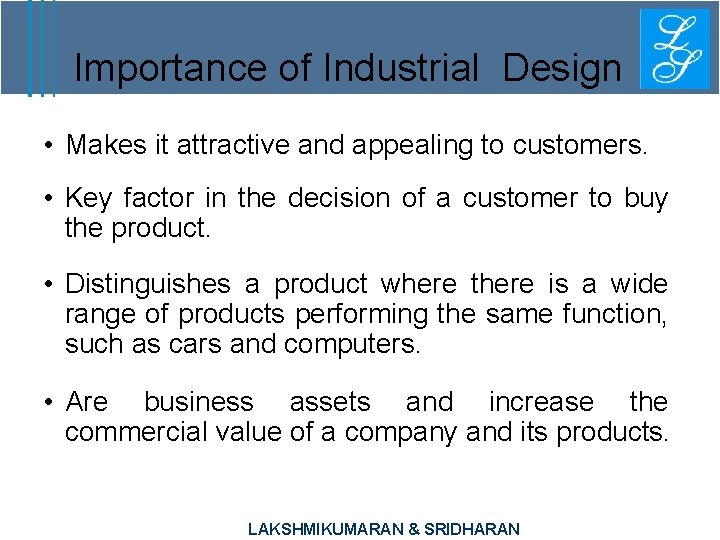 Importance of Industrial Design

LS

• Makes it attractive and appealing to customers.

• Key factor in the decision of a customer to buy the product.

• Distinguishes a product where there is a wide range of products performing the same function, such as cars and computers.

• Are business assets and increase the commercial value of a company and its products.

LAKSHMIKUMARAN & SRIDHARAN